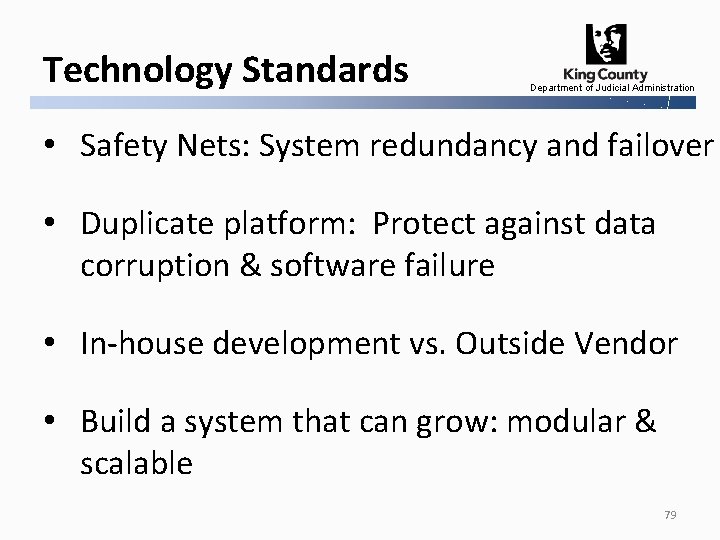 Technology Standards

King County
Department of Judicial Administration

• Safety Nets: System redundancy and failover

• Duplicate platform: Protect against data corruption & software failure

• In-house development vs. Outside Vendor

• Build a system that can grow: modular & scalable

79